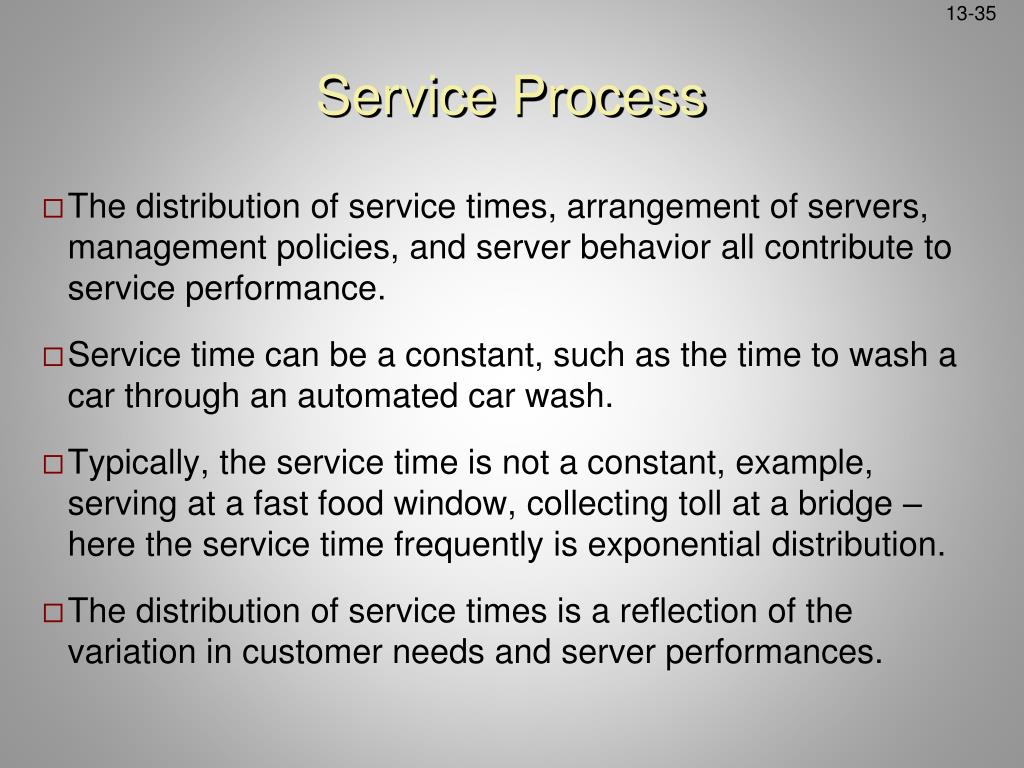 13-35

Service Process

□ The distribution of service times, arrangement of servers, management policies, and server behavior all contribute to service performance.

□ Service time can be a constant, such as the time to wash a car through an automated car wash.

□ Typically, the service time is not a constant, example, serving at a fast food window, collecting toll at a bridge – here the service time frequently is exponential distribution.

□ The distribution of service times is a reflection of the variation in customer needs and server performances.